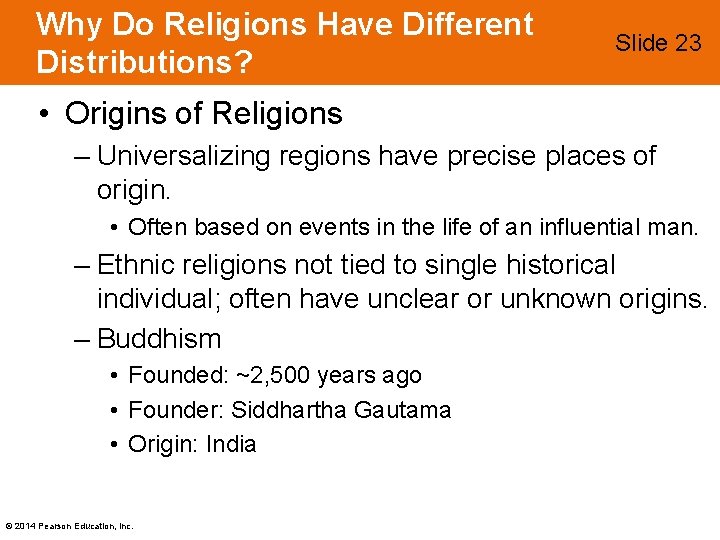 Why Do Religions Have Different Distributions?

Slide 23

• Origins of Religions

– Universalizing regions have precise places of origin.

• Often based on events in the life of an influential man.

– Ethnic religions not tied to single historical individual; often have unclear or unknown origins.

– Buddhism

• Founded: ~2,500 years ago

• Founder: Siddhartha Gautama

• Origin: India

© 2014 Pearson Education, Inc.